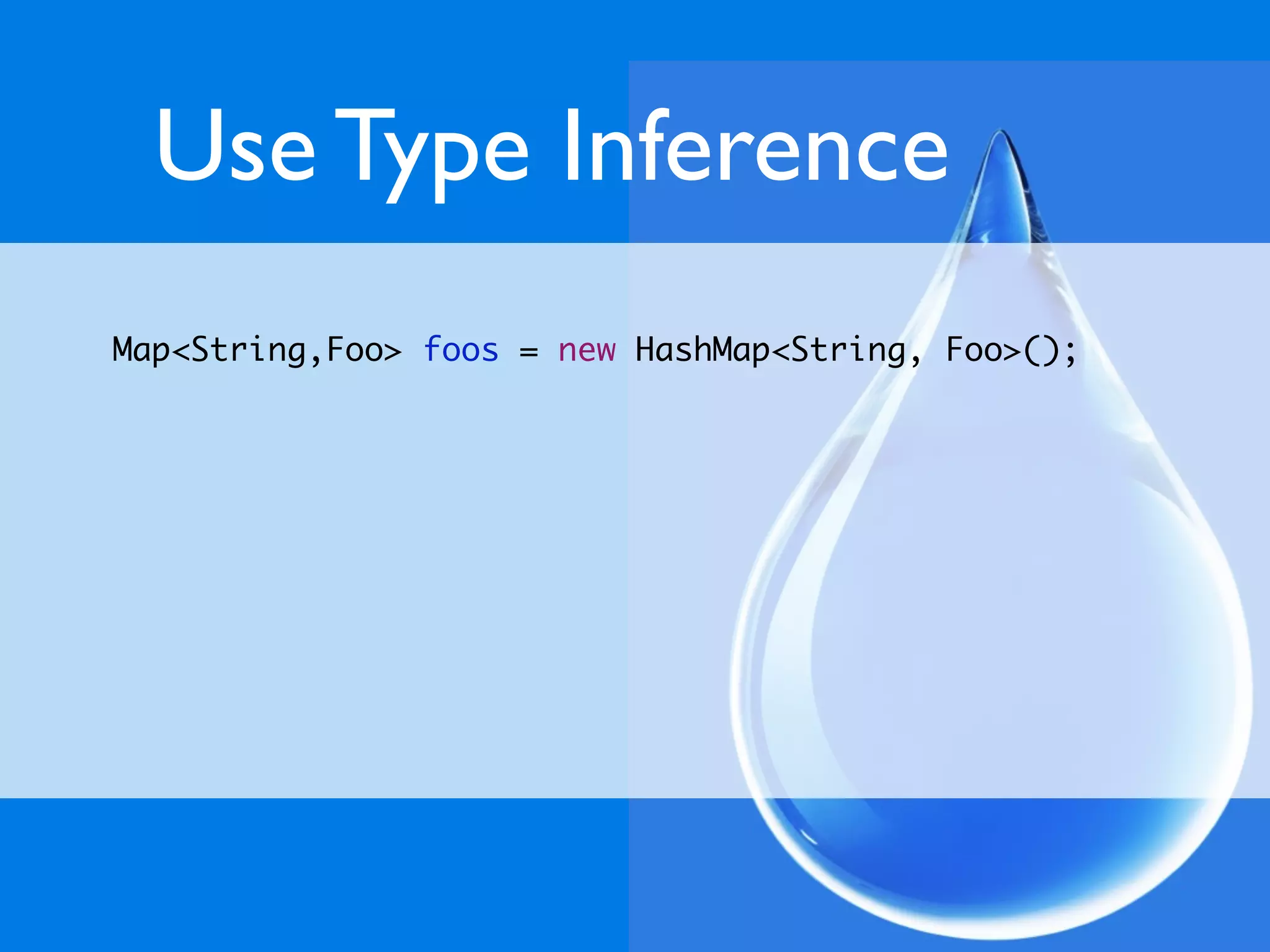 Use Type Inference

Map<String,Foo> foos = new HashMap<String, Foo>();